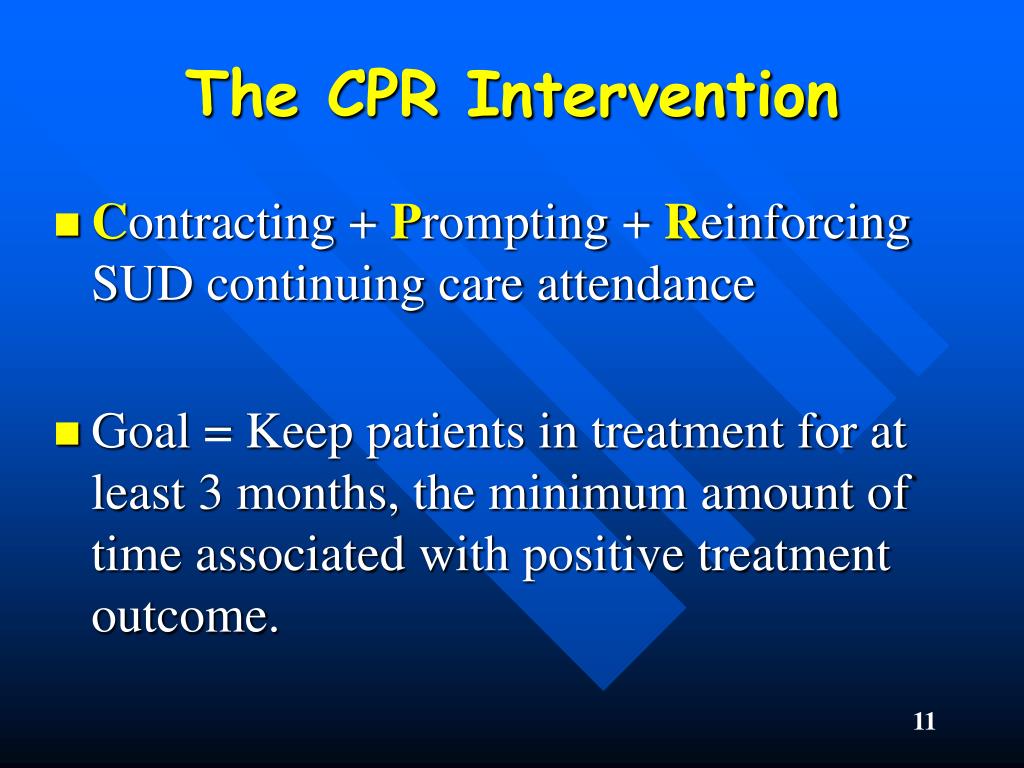 The CPR Intervention

Contracting + Prompting + Reinforcing SUD continuing care attendance

Goal = Keep patients in treatment for at least 3 months, the minimum amount of time associated with positive treatment outcome.

11